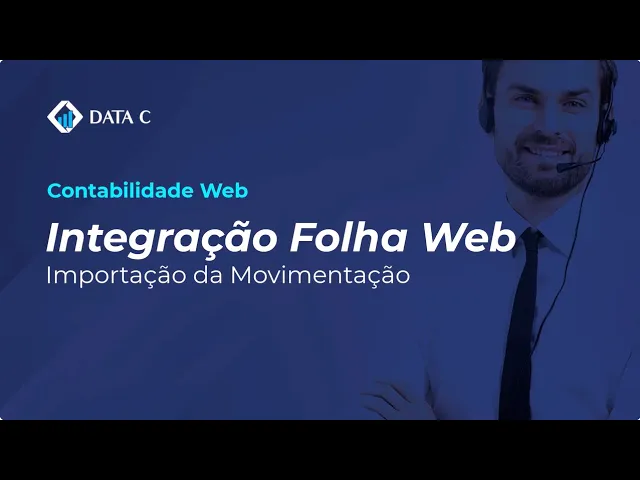 DATA C

Contabilidade Web

Integração Folha Web

Importação da Movimentação